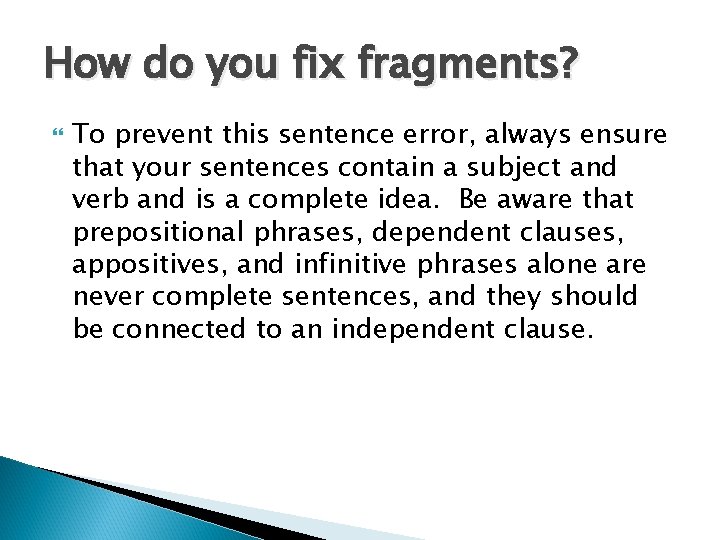 How do you fix fragments?

To prevent this sentence error, always ensure that your sentences contain a subject and verb and is a complete idea. Be aware that prepositional phrases, dependent clauses, appositives, and infinitive phrases alone are never complete sentences, and they should be connected to an independent clause.